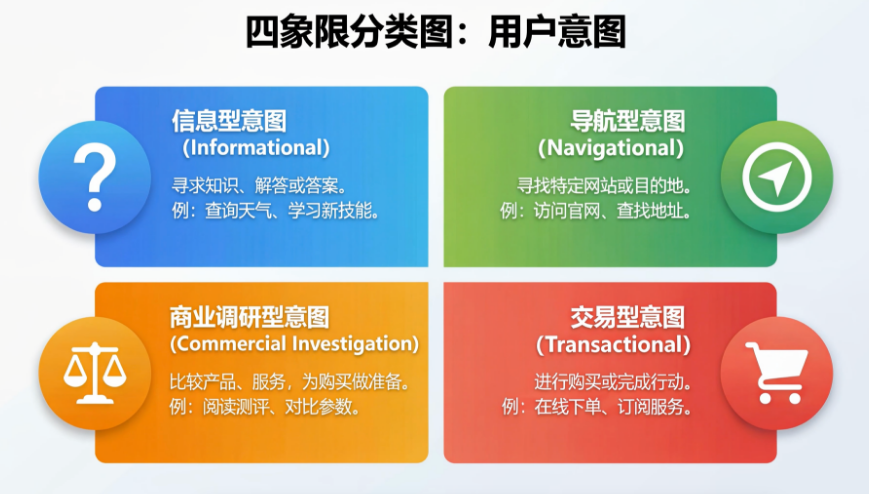 四象限分类图：用户意图

信息型意图
(Informational)
寻求知识、解答或答案。
例：查询天气、学习新技能。

导航型意图
(Navigational)
寻找特定网站或目的地。
例：访问官网、查找地址。

商业调研型意图
(Commercial Investigation)
比较产品、服务，为购买做准备。
例：阅读测评、对比参数。

交易型意图
(Transactional)
进行购买或完成行动。
例：在线下单、订阅服务。